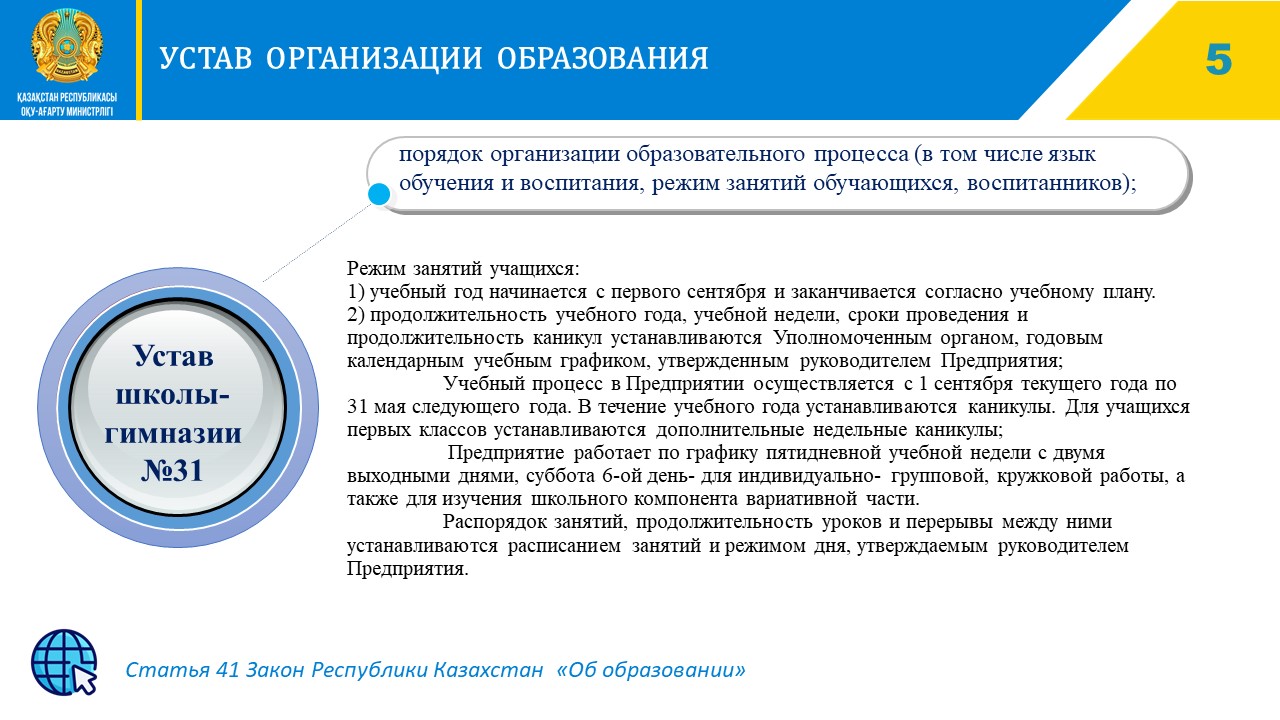 ҚАЗАҚСТАН РЕСПУБЛИКАСЫ
ОҚУ-АҒАРТУ МИНИСТРЛІГІ

УСТАВ ОРГАНИЗАЦИИ ОБРАЗОВАНИЯ

5

порядок организации образовательного процесса (в том числе язык обучения и воспитания, режим занятий обучающихся, воспитанников);

Устав школы-гимназии №31

Режим занятий учащихся:
1) учебный год начинается с первого сентября и заканчивается согласно учебному плану.
2) продолжительность учебного года, учебной недели, сроки проведения и продолжительность каникул устанавливаются Уполномоченным органом, годовым календарным учебным графиком, утвержденным руководителем Предприятия;

Учебный процесс в Предприятии осуществляется с 1 сентября текущего года по 31 мая следующего года. В течение учебного года устанавливаются каникулы. Для учащихся первых классов устанавливаются дополнительные недельные каникулы;

Предприятие работает по графику пятидневной учебной недели с двумя выходными днями, суббота 6-ой день- для индивидуально- групповой, кружковой работы, а также для изучения школьного компонента вариативной части.

Распорядок занятий, продолжительность уроков и перерывы между ними устанавливаются расписанием занятий и режимом дня, утверждаемым руководителем Предприятия.

Статья 41 Закон Республики Казахстан «Об образовании»